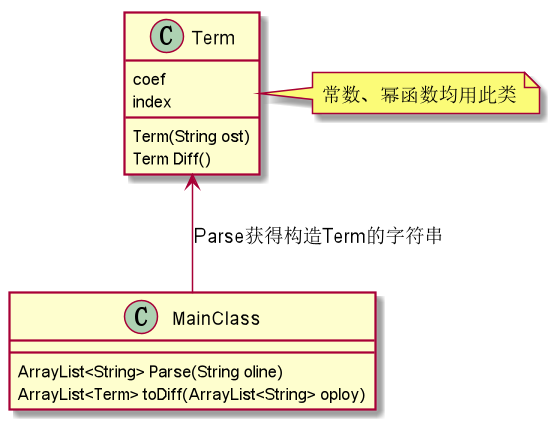 C Term

coef
index

Term(String ost)
Term Diff()

常数、幂函数均用此类

Parse获得构造Term的字符串

C MainClass

ArrayList<String> Parse(String oline)
ArrayList<Term> toDiff(ArrayList<String> oploy)